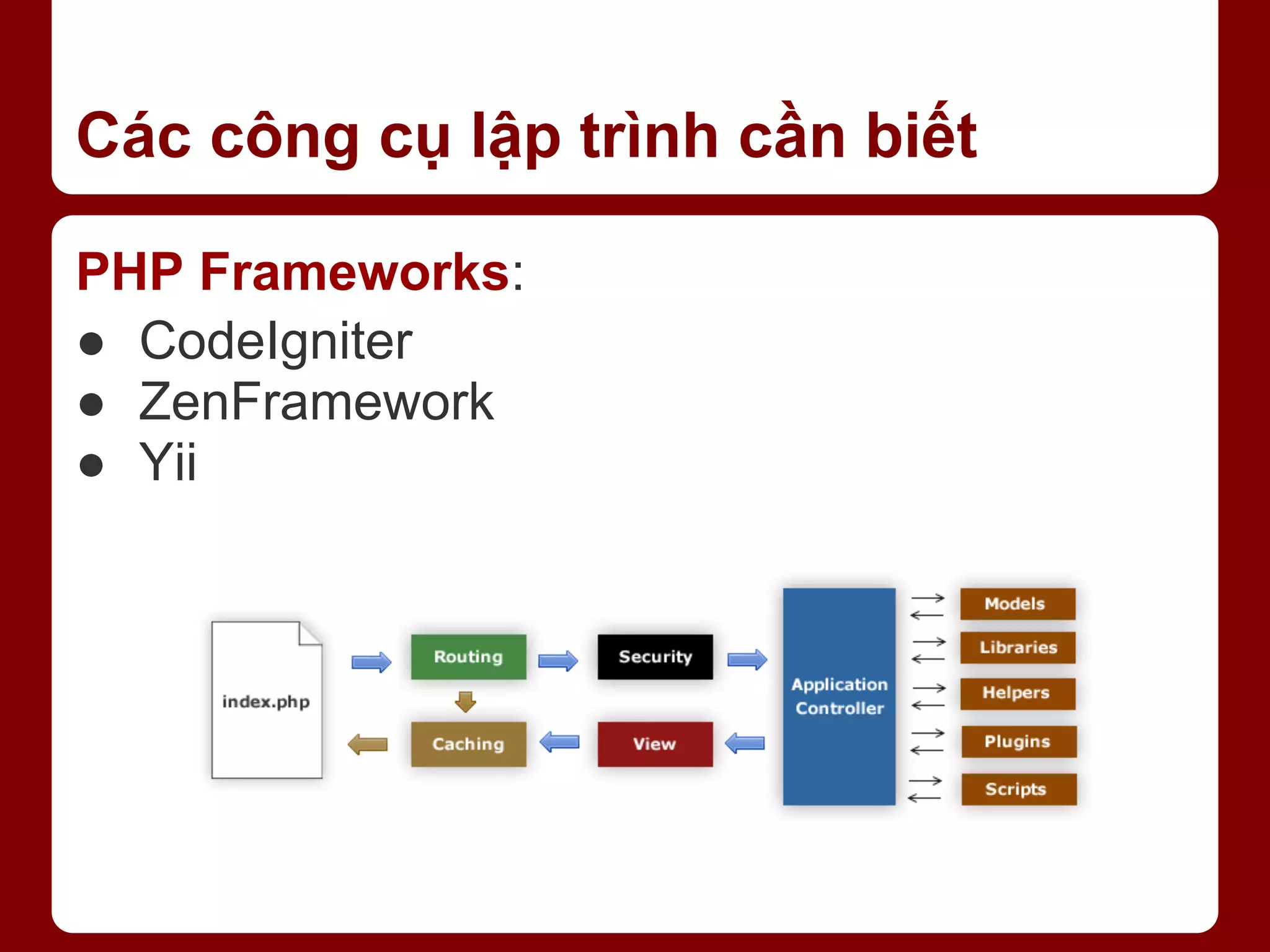 Các công cụ lập trình cần biết

PHP Frameworks:
● CodeIgniter
● ZenFramework
● Yii

index.php
Routing
Security
Caching
View
Application Controller
Models
Libraries
Helpers
Plugins
Scripts